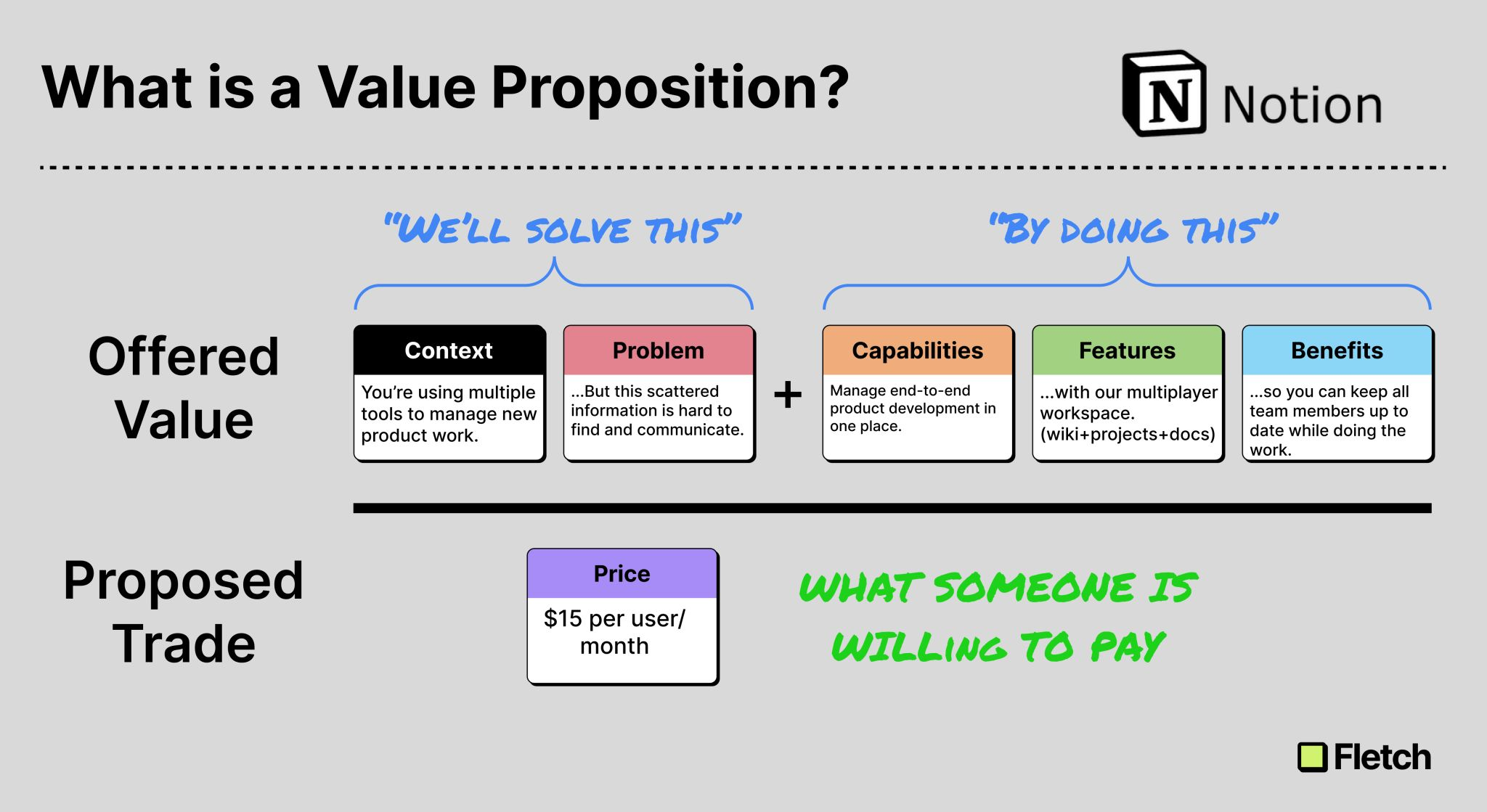 What is a Value Proposition?

N Notion

"WE'LL SOLVE THIS"

"BY DOING THIS"

Offered Value

Context
You're using multiple tools to manage new product work.

Problem
...But this scattered information is hard to find and communicate.

+

Capabilities
Manage end-to-end product development in one place.

Features
...with our multiplayer workspace. (wiki+projects+docs)

Benefits
...so you can keep all team members up to date while doing the work.

Proposed Trade

Price
$15 per user/ month

WHAT SOMEONE IS WILLING TO PAY

Fletch